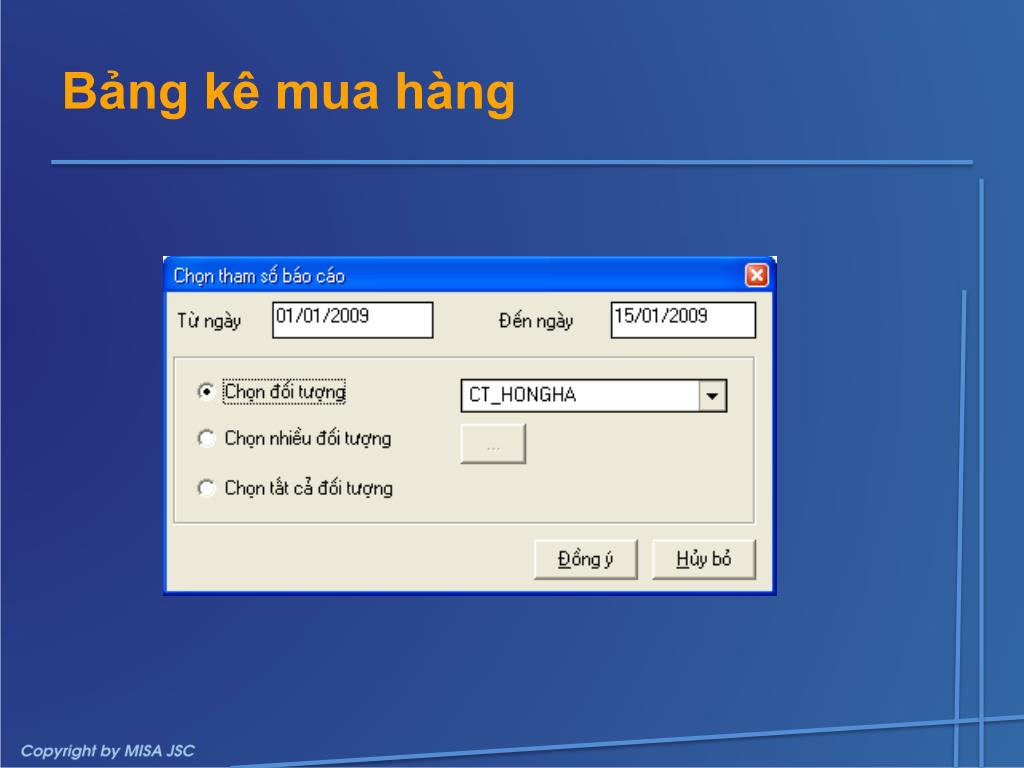 Bảng kê mua hàng

Chọn tham số báo cáo

Từ ngày 01/01/2009

Đến ngày 15/01/2009

Chọn đối tượng

CT_HONGHA

Chọn nhiều đối tượng

...

Chọn tất cả đối tượng

Đồng ý

Hủy bỏ

Copyright by MISA JSC